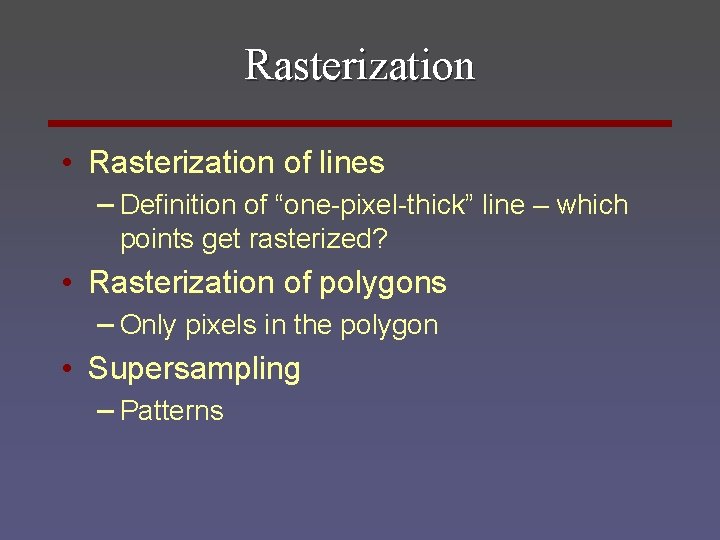 Rasterization

• Rasterization of lines
– Definition of “one-pixel-thick” line – which points get rasterized?
• Rasterization of polygons
– Only pixels in the polygon
• Supersampling
– Patterns